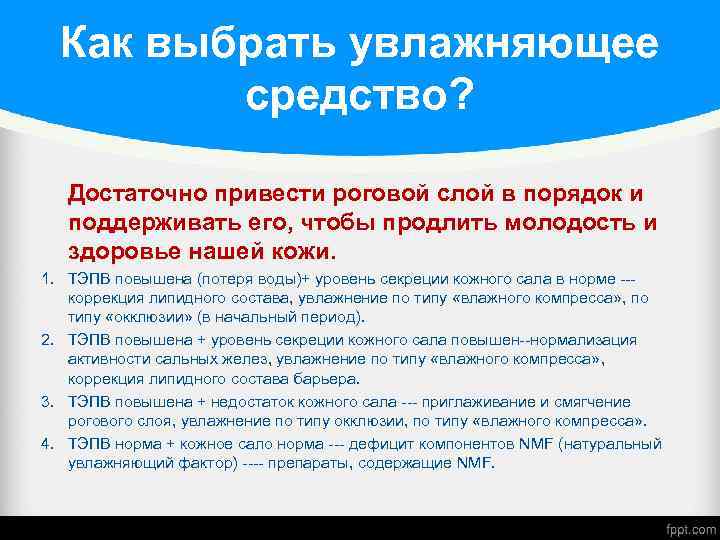 Как выбрать увлажняющее средство?

Достаточно привести роговой слой в порядок и поддерживать его, чтобы продлить молодость и здоровье нашей кожи.

1. ТЭПВ повышена (потеря воды)+ уровень секреции кожного сала в норме --- коррекция липидного состава, увлажнение по типу «влажного компресса», по типу «окклюзии» (в начальный период).
2. ТЭПВ повышена + уровень секреции кожного сала повышен--нормализация активности сальных желез, увлажнение по типу «влажного компресса», коррекция липидного состава барьера.
3. ТЭПВ повышена + недостаток кожного сала --- приглаживание и смягчение рогового слоя, увлажнение по типу окклюзии, по типу «влажного компресса».
4. ТЭПВ норма + кожное сало норма --- дефицит компонентов NMF (натуральный увлажняющий фактор) ---- препараты, содержащие NMF.

fppt.com